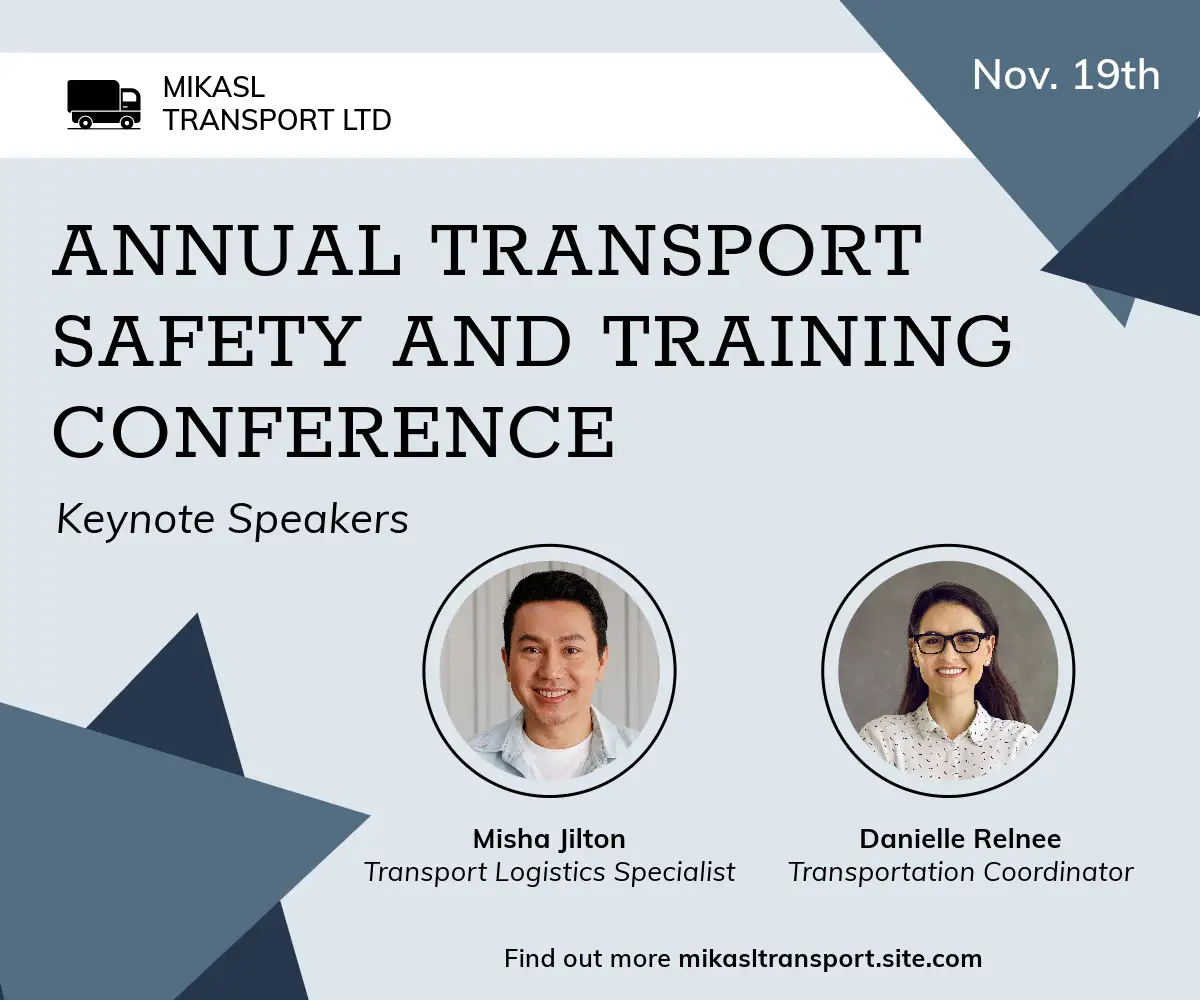 MIKASL
TRANSPORT LTD

Nov. 19th

ANNUAL TRANSPORT SAFETY AND TRAINING CONFERENCE

Keynote Speakers

Misha Jilton
Transport Logistics Specialist

Danielle Relnee
Transportation Coordinator

Find out more mikasltransport.site.com